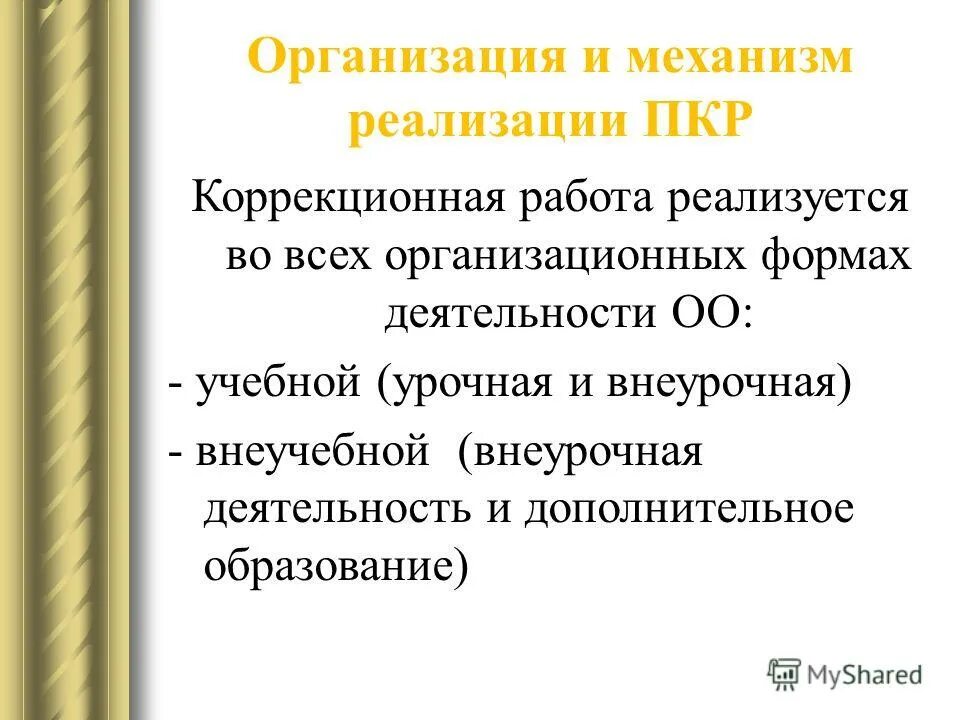 Организация и механизм реализации ПКР

Коррекционная работа реализуется во всех организационных формах деятельности ОО:

- учебной (урочная и внеурочная)

- внеучебной (внеурочная деятельность и дополнительное образование)

MyShared